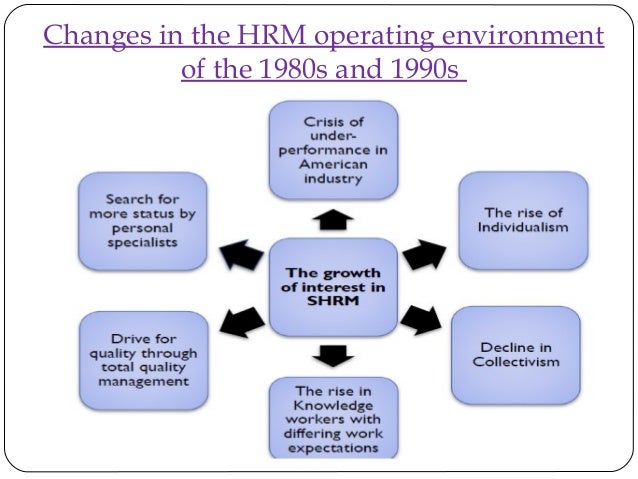 Changes in the HRM operating environment of the 1980s and 1990s

Crisis of under-performance in American industry

Search for more status by personal specialists

The rise of Individualism

The growth of interest in SHRM

Drive for quality through total quality management

Decline in Collectivism

The rise in Knowledge workers with differing work expectations